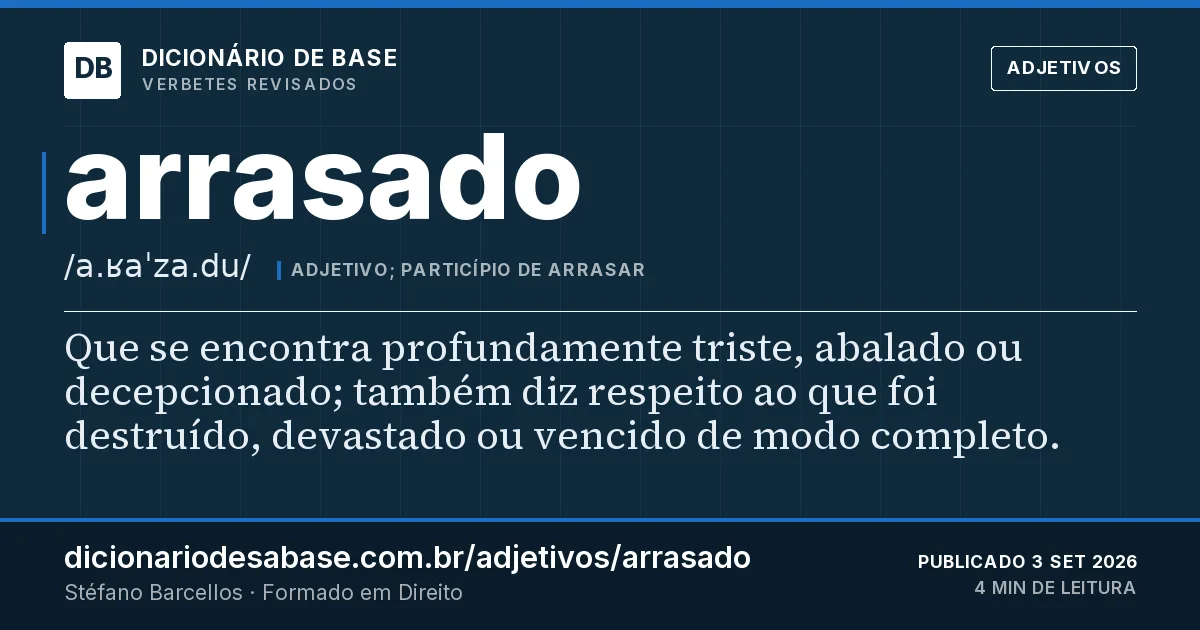 DB
DICIONÁRIO DE BASE
VERBETES REVISADOS

ADJETIVOS

arrasado

/a.ʁaˈza.du/

ADJETIVO; PARTICÍPIO DE ARRASAR

Que se encontra profundamente triste, abalado ou decepcionado; também diz respeito ao que foi destruído, devastado ou vencido de modo completo.

dicionariodesabase.com.br/adjetivos/arrasado
Stéfano Barcellos · Formado em Direito

PUBLICADO 3 SET 2026
4 MIN DE LEITURA